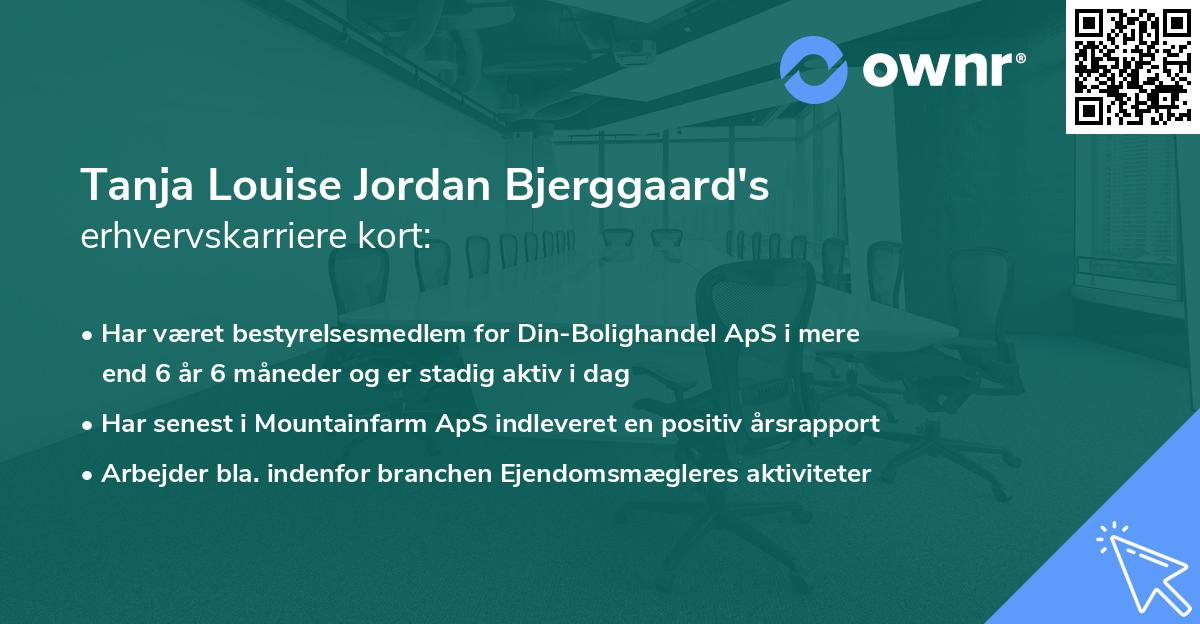 ownr®

Tanja Louise Jordan Bjerggaard's
erhvervskarriere kort:

• Har været bestyrelsesmedlem for Din-Bolighandel ApS i mere end 6 år 6 måneder og er stadig aktiv i dag
• Har senest i Mountainfarm ApS indleveret en positiv årsrapport
• Arbejder bla. indenfor branchen Ejendomsmægleres aktiviteter